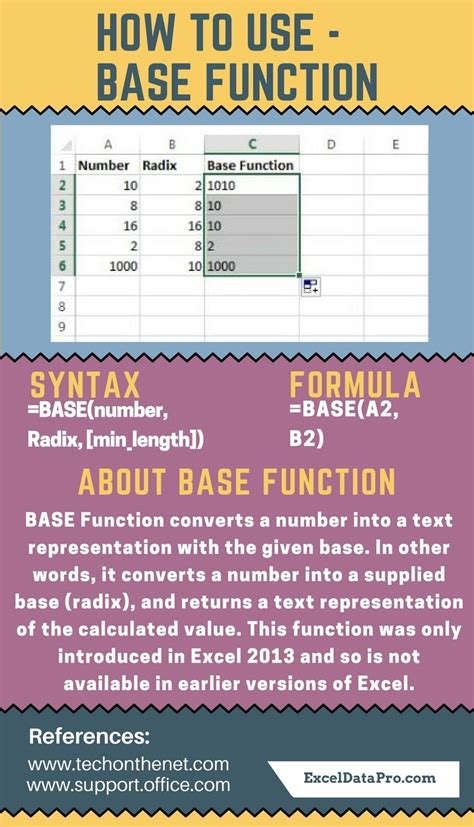 HOW TO USE - BASE FUNCTION

| | A | B | C | D | E |
|---|---|---|---|---|---|
| 1 | Number | Radix | Base Function | | |
| 2 | 10 | 2 | 1010 | | |
| 3 | 8 | 8 | 10 | | |
| 4 | 16 | 16 | 10 | | |
| 5 | 2 | 8 | 2 | | |
| 6 | 1000 | 10 | 1000 | | |
| 7 | | | | | |
| 8 | | | | | |
| 9 | | | | | |

SYNTAX
=BASE(number, Radix, [min_length])

FORMULA
=BASE(A2, B2)

ABOUT BASE FUNCTION

BASE Function converts a number into a text representation with the given base. In other words, it converts a number into a supplied base (radix), and returns a text representation of the calculated value. This function was only introduced in Excel 2013 and so is not available in earlier versions of Excel.

References:
www.techonthenet.com
www.support.office.com

ExcelDataPro.com